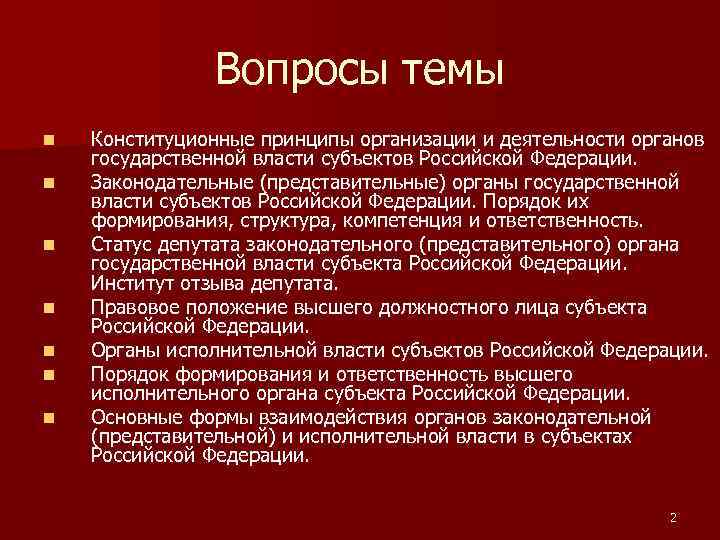 Вопросы темы

- Конституционные принципы организации и деятельности органов государственной власти субъектов Российской Федерации.
- Законодательные (представительные) органы государственной власти субъектов Российской Федерации. Порядок их формирования, структура, компетенция и ответственность.
- Статус депутата законодательного (представительного) органа государственной власти субъекта Российской Федерации. Институт отзыва депутата.
- Правовое положение высшего должностного лица субъекта Российской Федерации.
- Органы исполнительной власти субъектов Российской Федерации.
- Порядок формирования и ответственность высшего исполнительного органа субъекта Российской Федерации.
- Основные формы взаимодействия органов законодательной (представительной) и исполнительной власти в субъектах Российской Федерации.

2